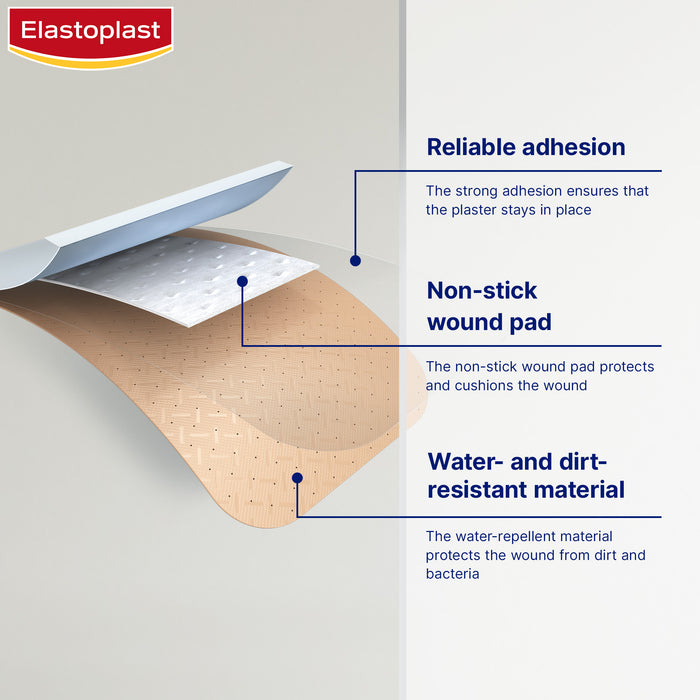 Elastoplast

Reliable adhesion

The strong adhesion ensures that the plaster stays in place

Non-stick wound pad

The non-stick wound pad protects and cushions the wound

Water- and dirt-resistant material

The water-repellent material protects the wound from dirt and bacteria